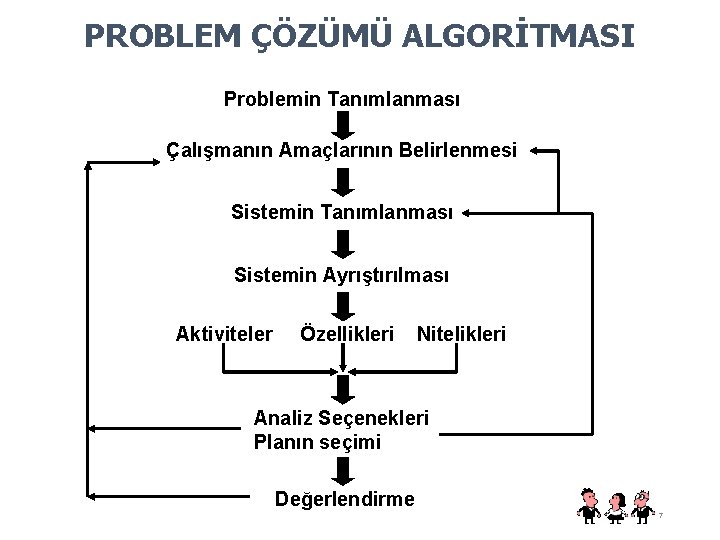 PROBLEM ÇÖZÜMÜ ALGORİTMASI

Problemin Tanımlanması

Çalışmanın Amaçlarının Belirlenmesi

Sistemin Tanımlanması

Sistemin Ayrıştırılması

Aktiviteler

Özellikleri

Nitelikleri

Analiz Seçenekleri
Planın seçimi

Değerlendirme

7